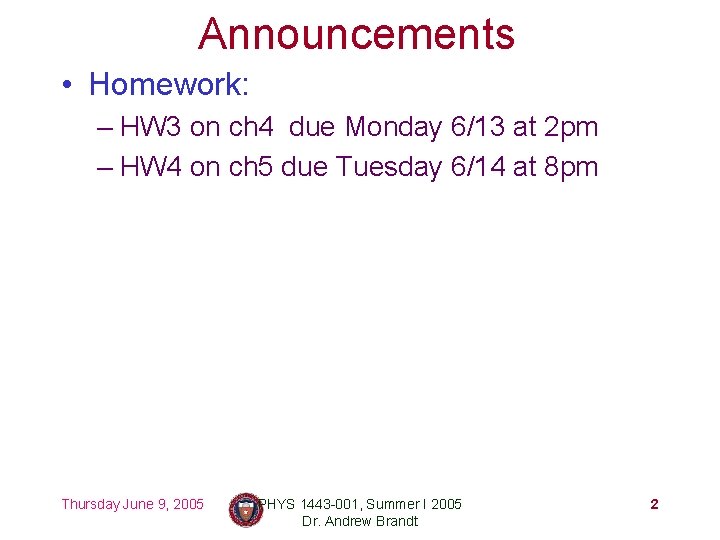 Announcements

• Homework:
– HW3 on ch4 due Monday 6/13 at 2pm
– HW4 on ch5 due Tuesday 6/14 at 8pm

Thursday June 9, 2005

PHYS 1443-001, Summer I 2005
Dr. Andrew Brandt

2